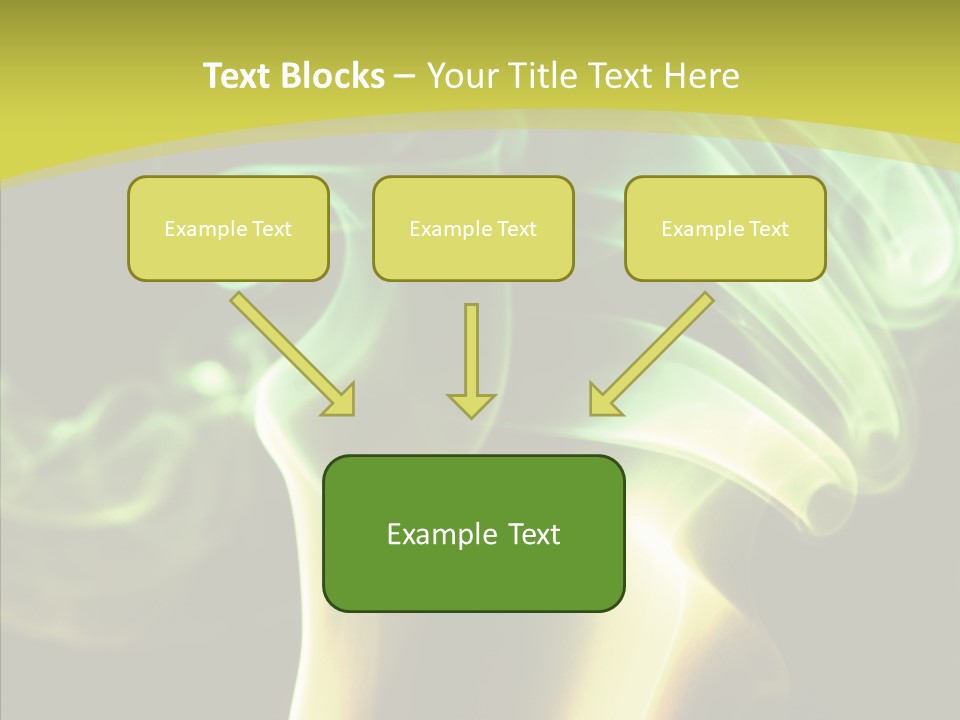 Text Blocks – Your Title Text Here

Example Text

Example Text

Example Text

Example Text